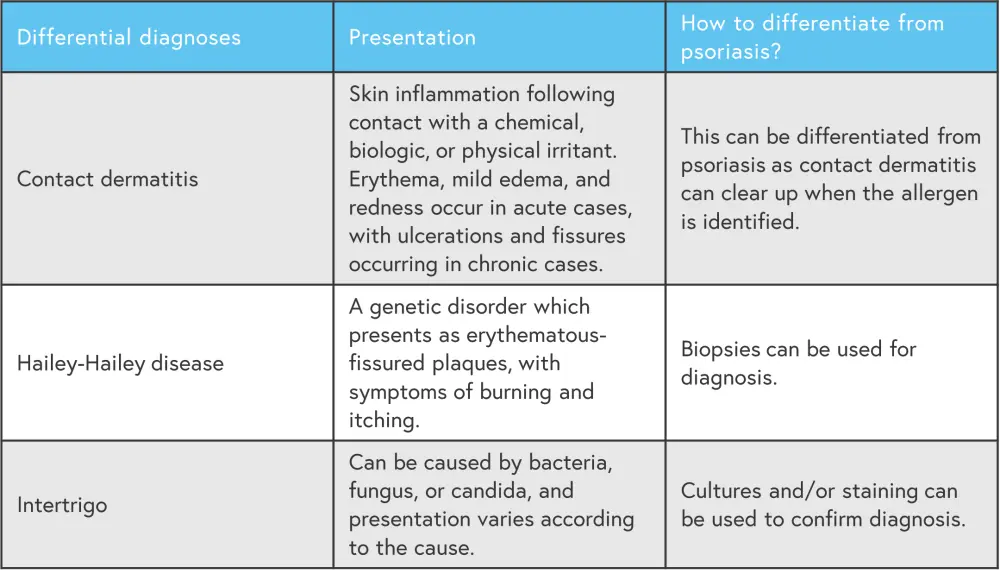 | Differential diagnoses | Presentation | How to differentiate from psoriasis? |
|---|---|---|
| Contact dermatitis | Skin inflammation following contact with a chemical, biologic, or physical irritant. Erythema, mild edema, and redness occur in acute cases, with ulcerations and fissures occurring in chronic cases. | This can be differentiated from psoriasis as contact dermatitis can clear up when the allergen is identified. |
| Hailey-Hailey disease | A genetic disorder which presents as erythematous-fissured plaques, with symptoms of burning and itching. | Biopsies can be used for diagnosis. |
| Intertrigo | Can be caused by bacteria, fungus, or candida, and presentation varies according to the cause. | Cultures and/or staining can be used to confirm diagnosis. |